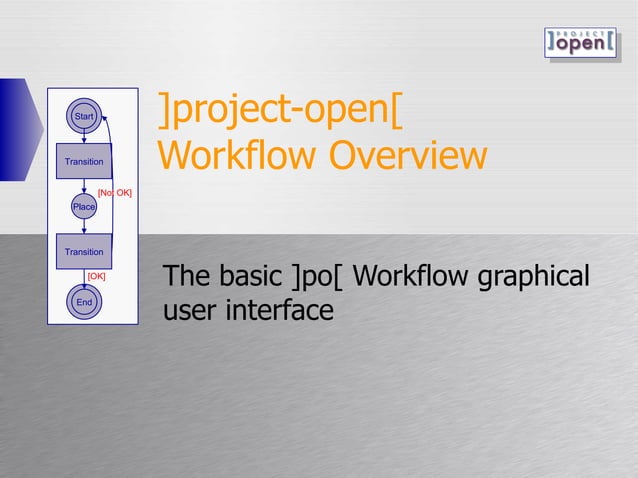 ]PROJECT open[

Start

Transition

[Not OK]

Place

Transition

[OK]

End

]project-open[
Workflow Overview

The basic ]po[ Workflow graphical user interface